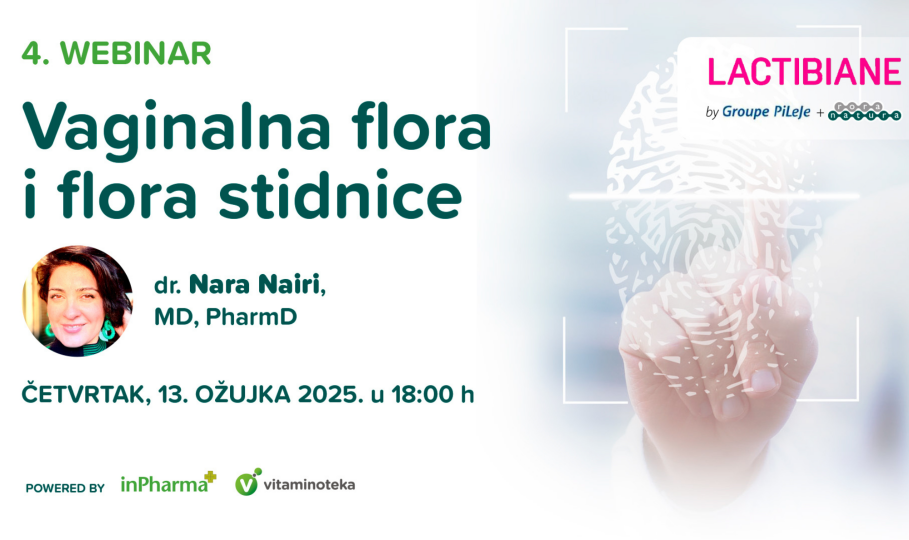 4. WEBINAR

Vaginalna flora i flora stidnice

dr. Nara Nairi, MD, PharmD

ČETVRTAK, 13. OŽUJKA 2025. u 18:00 h

POWERED BY inPharma vitaminoteka

LACTIBIANE

by Groupe PiLeJe + flora natura